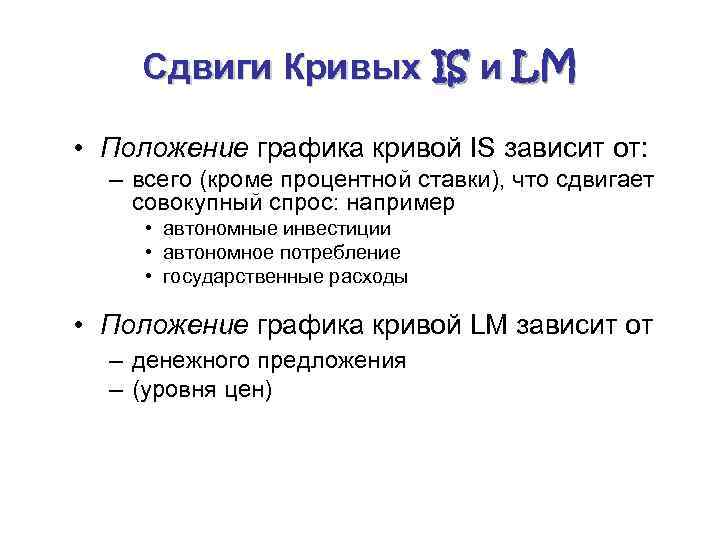 Сдвиги Кривых IS и LM

• Положение графика кривой IS зависит от:
– всего (кроме процентной ставки), что сдвигает совокупный спрос: например
• автономные инвестиции
• автономное потребление
• государственные расходы

• Положение графика кривой LM зависит от
– денежного предложения
– (уровня цен)